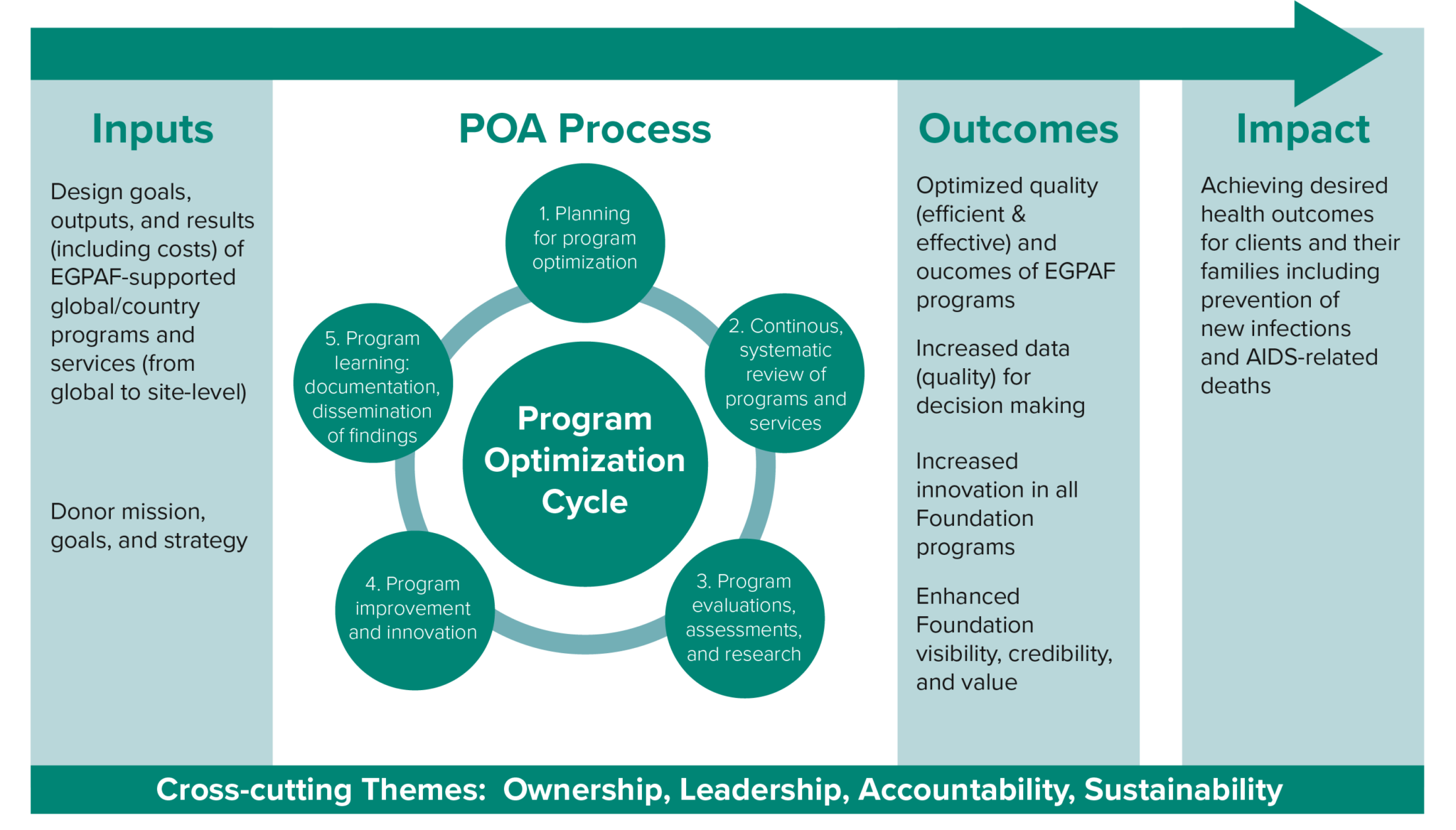 Inputs

Design goals, outputs, and results (including costs) of EGPAF-supported global/country programs and services (from global to site-level)

Donor mission, goals, and strategy

POA Process

1. Planning for program optimization

2. Continous, systematic review of programs and services

3. Program evaluations, assessments, and research

4. Program improvement and innovation

5. Program learning: documentation, dissemination of findings

Program Optimization Cycle

Outcomes

Optimized quality (efficient & effective) and oucomes of EGPAF programs

Increased data (quality) for decision making

Increased innovation in all Foundation programs

Enhanced Foundation visibility, credibility, and value

Impact

Achieving desired health outcomes for clients and their families including prevention of new infections and AIDS-related deaths

Cross-cutting Themes: Ownership, Leadership, Accountability, Sustainability